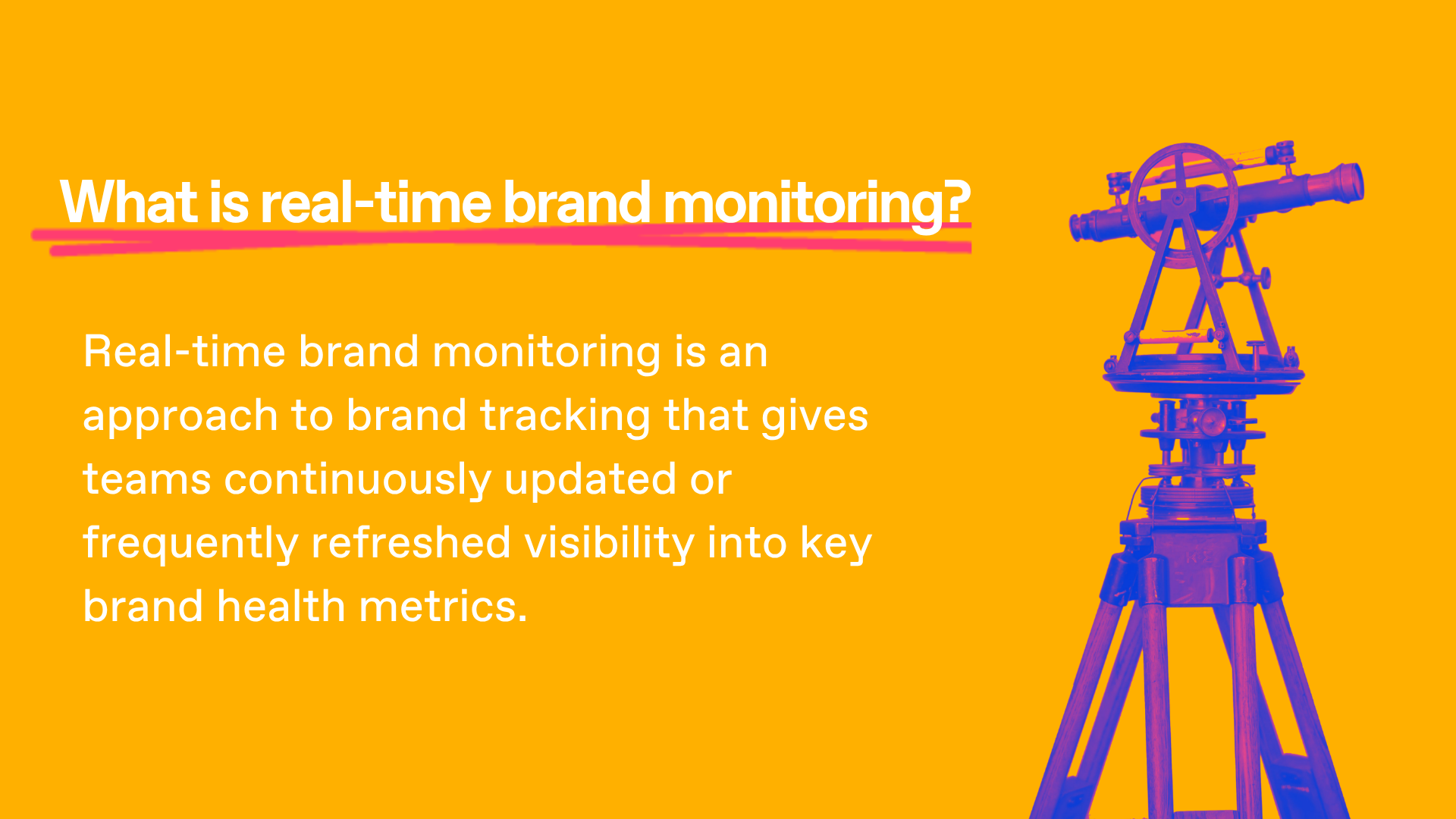 What is real-time brand monitoring?

Real-time brand monitoring is an approach to brand tracking that gives teams continuously updated or frequently refreshed visibility into key brand health metrics.